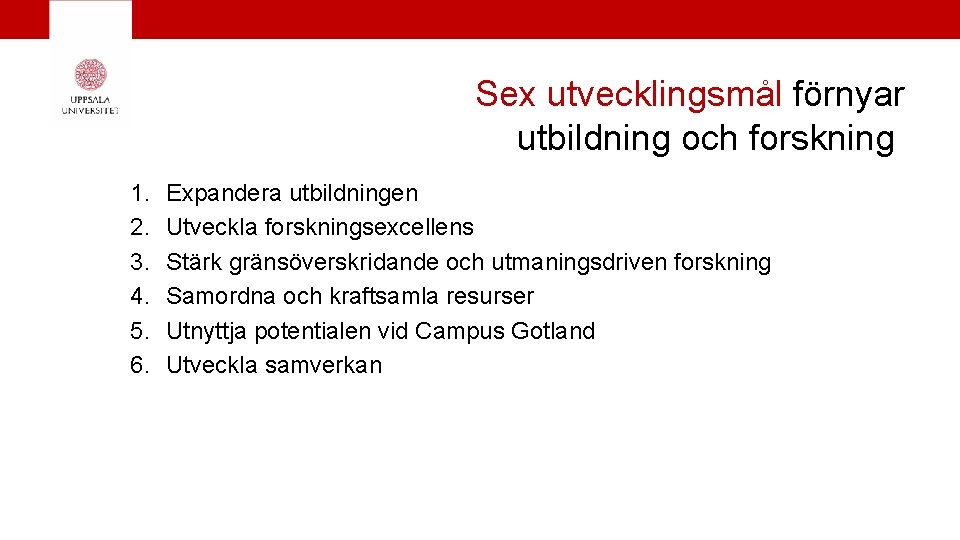 UPPSALA UNIVERSITET

Sex utvecklingsmål förnyar utbildning och forskning

1. Expandera utbildningen
2. Utveckla forskningsexcellens
3. Stärk gränsöverskridande och utmaningsdriven forskning
4. Samordna och kraftsamla resurser
5. Utnyttja potentialen vid Campus Gotland
6. Utveckla samverkan